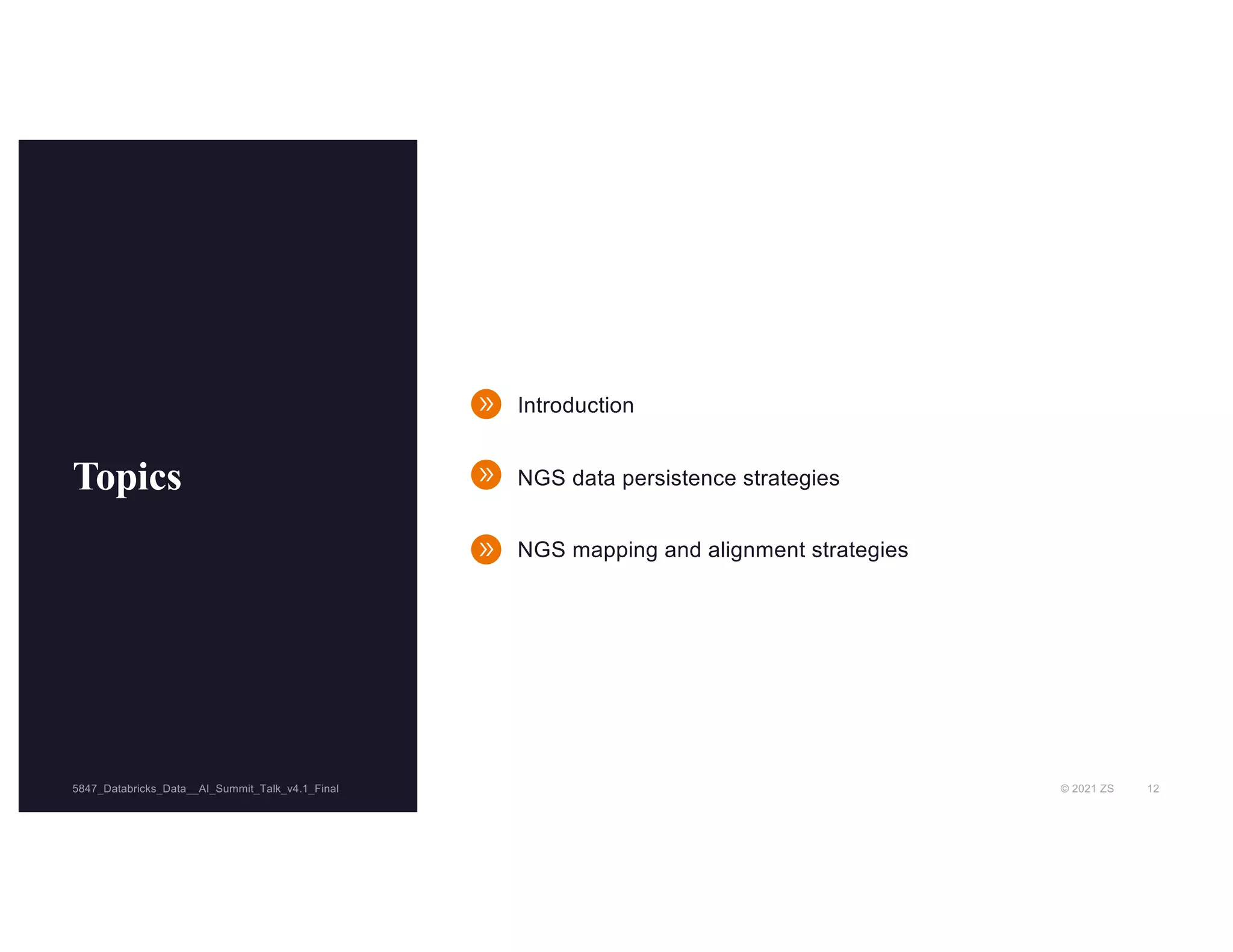 Topics

Introduction

NGS data persistence strategies

NGS mapping and alignment strategies

5847_Databricks_Data__AI_Summit_Talk_v4.1_Final

© 2021 ZS 12